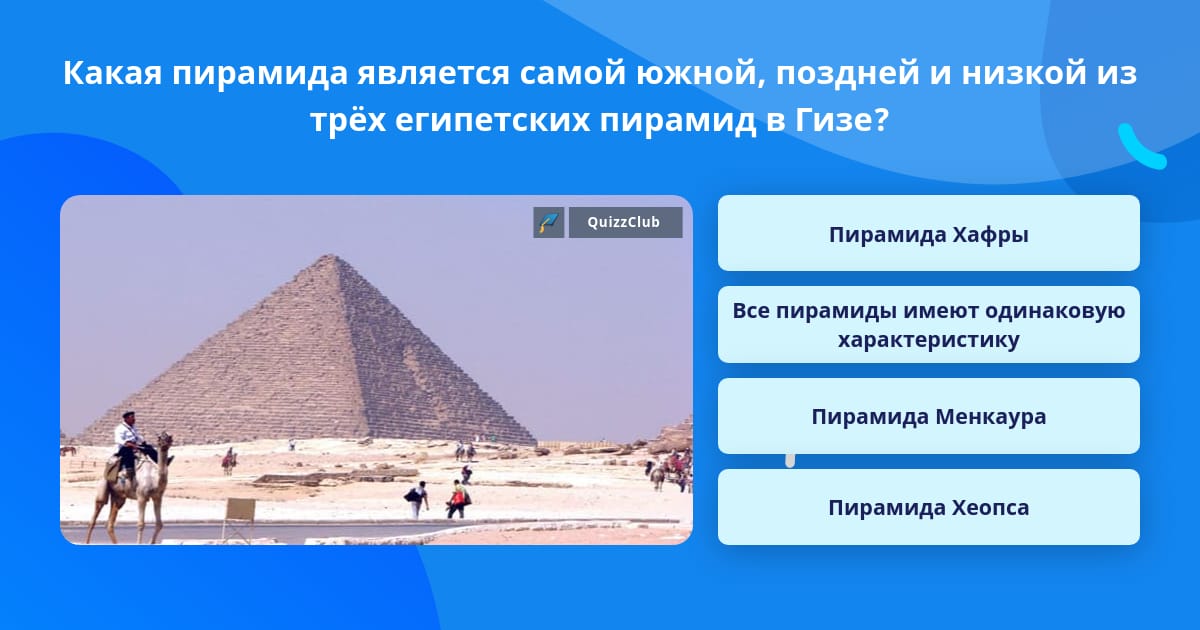 Какая пирамида является самой южной, поздней и низкой из трёх египетских пирамид в Гизе?

QuizzClub

Пирамида Хафры

Все пирамиды имеют одинаковую характеристику

Пирамида Менкаура

Пирамида Хеопса